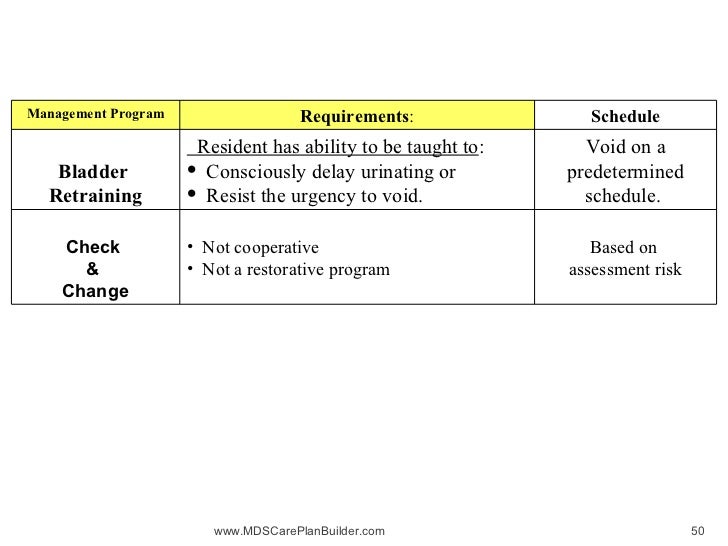 | Management Program | Requirements: | Schedule |
|---|---|---|
| Bladder Retraining | Resident has ability to be taught to: • Consciously delay urinating or • Resist the urgency to void. | Void on a predetermined schedule. |
| Check & Change | • Not cooperative • Not a restorative program | Based on assessment risk |

www.MDSCarePlanBuilder.com 50